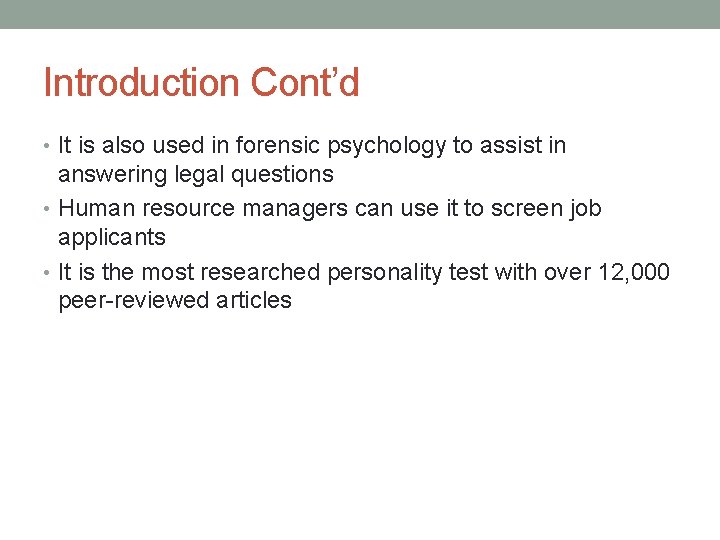 Introduction Cont’d

• It is also used in forensic psychology to assist in answering legal questions
• Human resource managers can use it to screen job applicants
• It is the most researched personality test with over 12,000 peer-reviewed articles